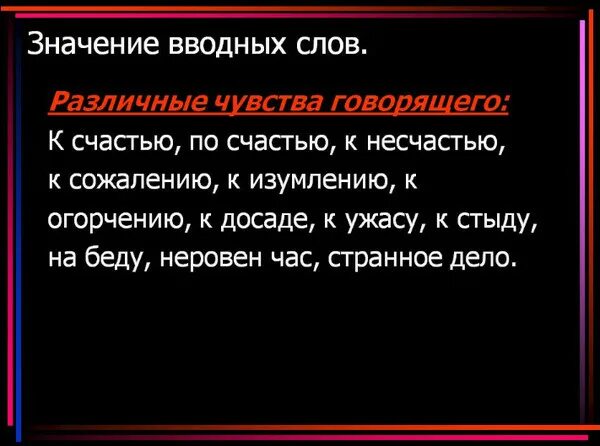 Значение вводных слов.

Различные чувства говорящего:
К счастью, по счастью, к несчастью, к сожалению, к изумлению, к огорчению, к досаде, к ужасу, к стыду, на беду, неровен час, странное дело.